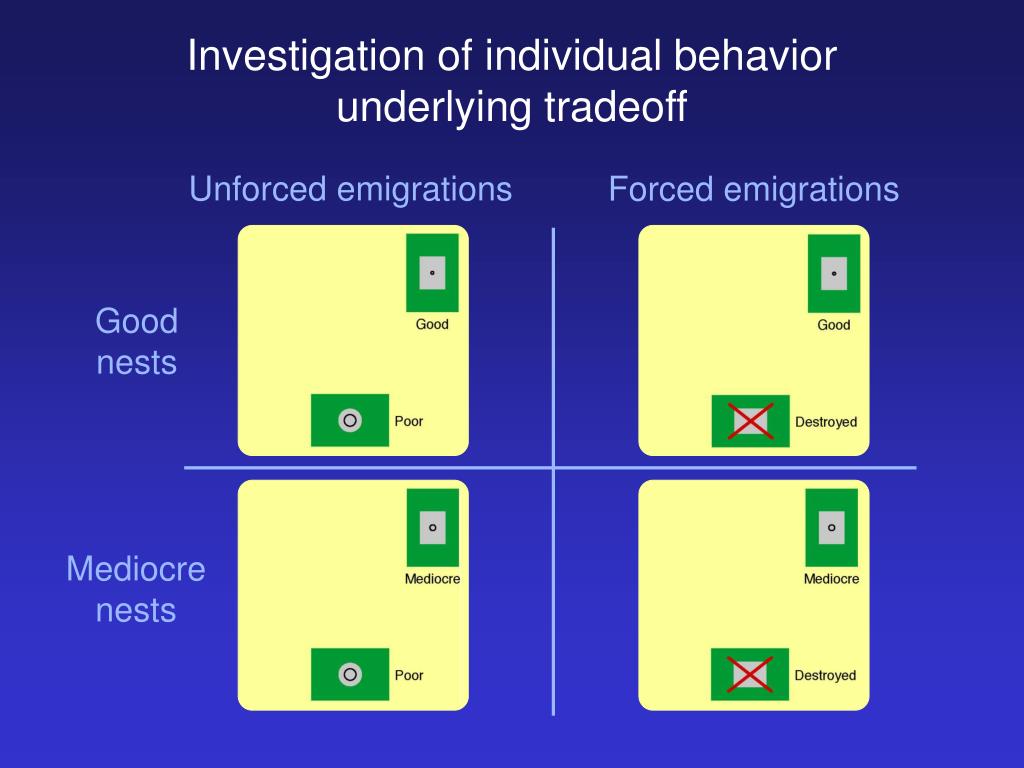 Investigation of individual behavior underlying tradeoff

Unforced emigrations

Forced emigrations

Good nests

Good

Poor

Good

Destroyed

Mediocre nests

Mediocre

Poor

Mediocre

Destroyed